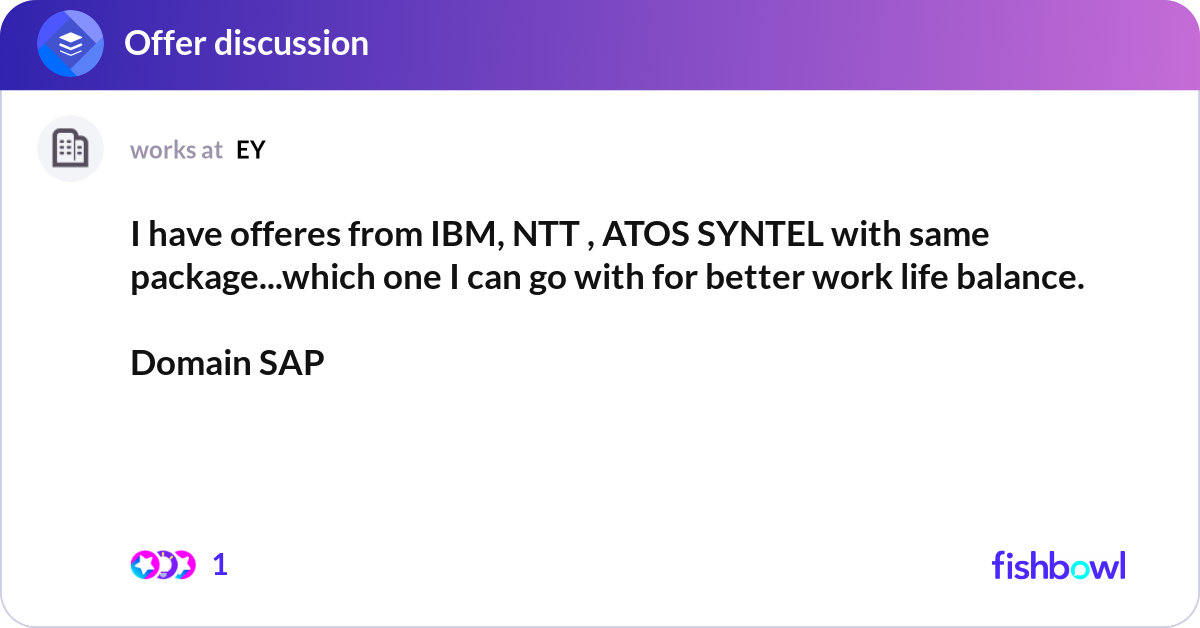 Offer discussion

works at EY

I have offeres from IBM, NTT , ATOS SYNTEL with same package...which one I can go with for better work life balance.

Domain SAP

1

fishbowl